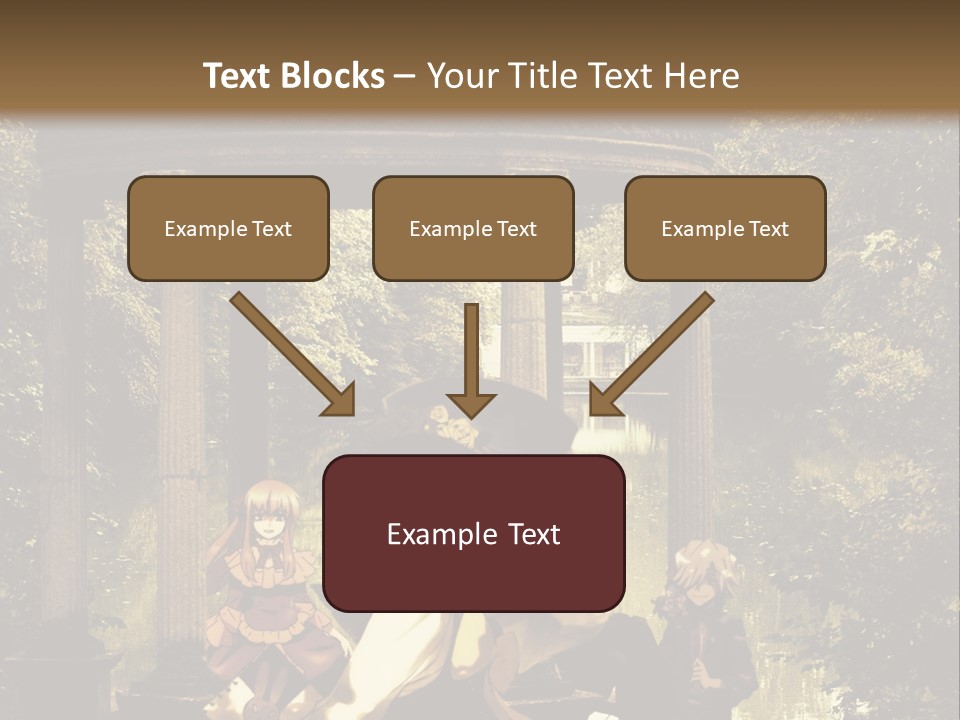 Text Blocks – Your Title Text Here

Example Text

Example Text

Example Text

Example Text